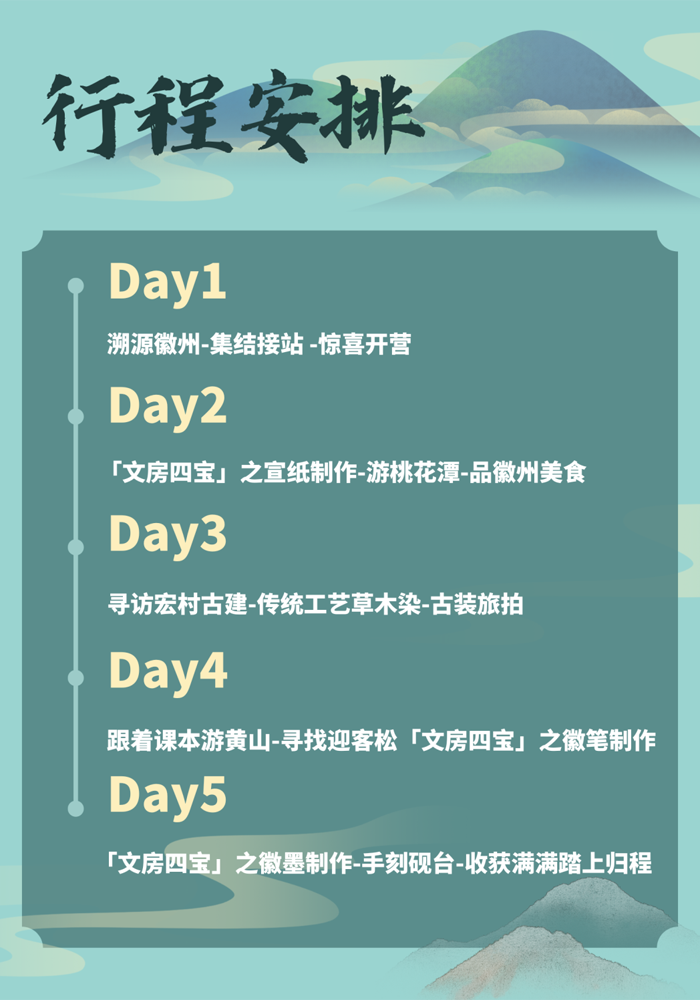 行程安排

Day1

溯源徽州-集结接站 -惊喜开营

Day2

「文房四宝」之宣纸制作-游桃花潭-品徽州美食

Day3

寻访宏村古建-传统工艺草木染-古装旅拍

Day4

跟着课本游黄山-寻找迎客松「文房四宝」之徽笔制作

Day5

「文房四宝」之徽墨制作-手刻砚台-收获满满踏上归程